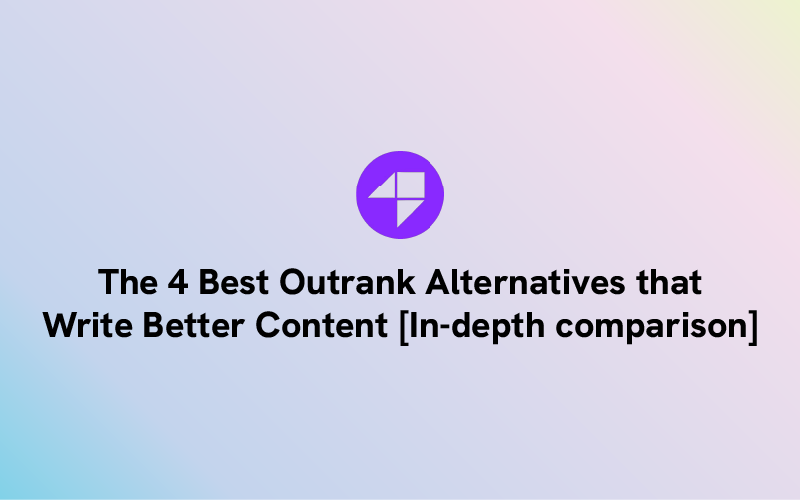 The 4 Best Outrank Alternatives that Write Better Content [In-depth comparison]